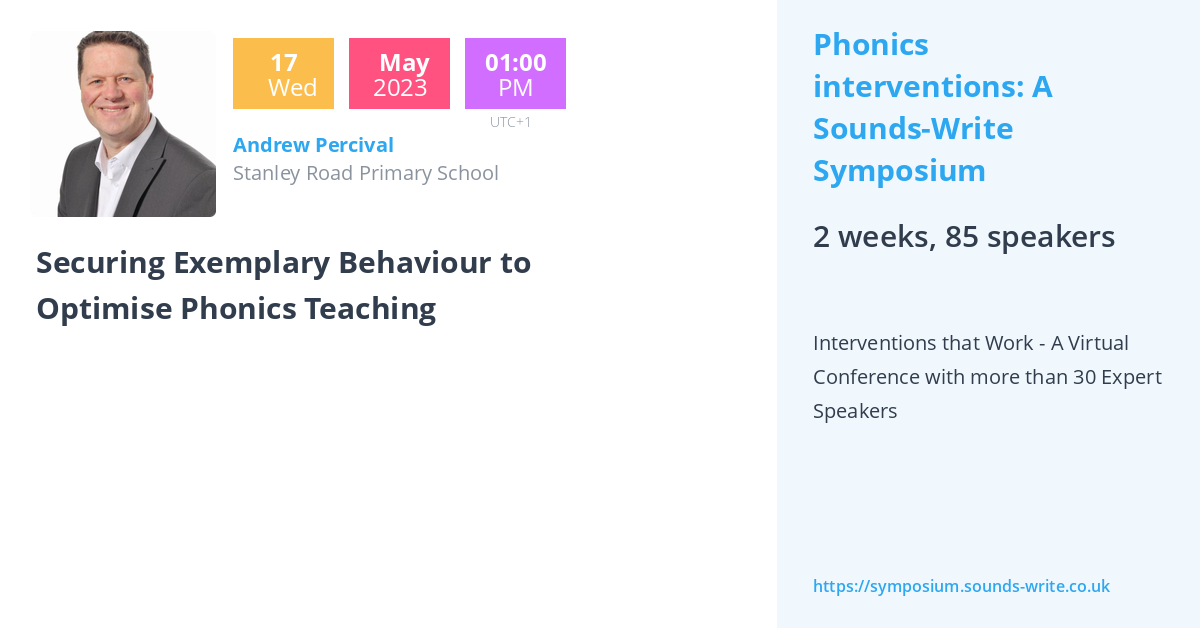 17
Wed

May
2023

01:00
PM

UTC+1

Andrew Percival
Stanley Road Primary School

Securing Exemplary Behaviour to Optimise Phonics Teaching

Phonics interventions: A Sounds-Write Symposium

2 weeks, 85 speakers

Interventions that Work - A Virtual Conference with more than 30 Expert Speakers

https://symposium.sounds-write.co.uk